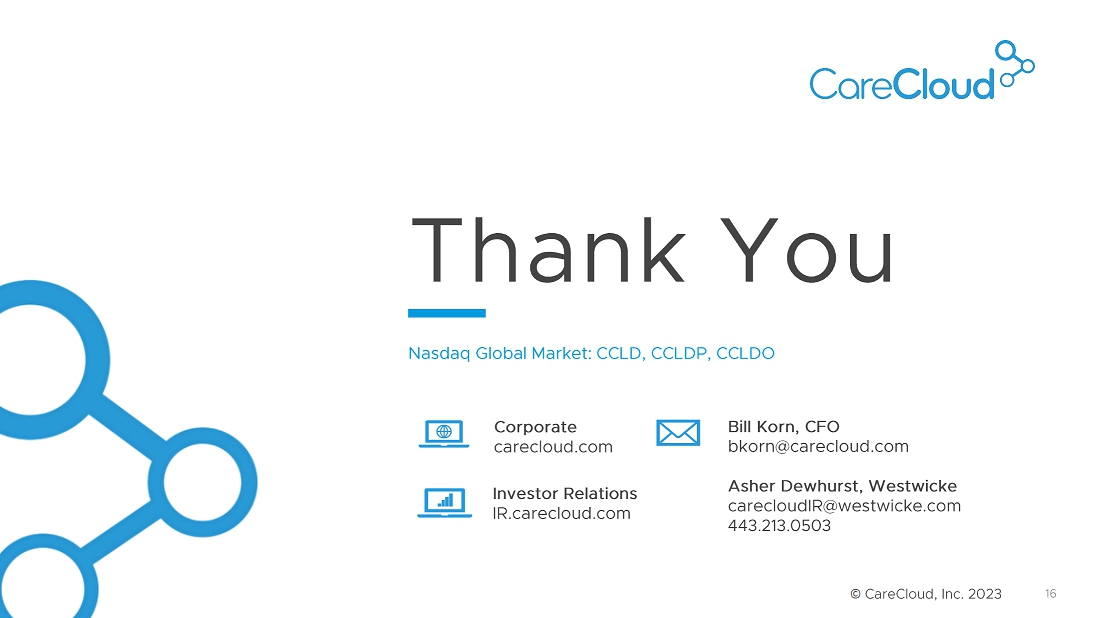 CareCloud

Thank You

Nasdaq Global Market: CCLD, CCLDP, CCLDO

Corporate
carecloud.com

Investor Relations
IR.carecloud.com

Bill Korn, CFO
bkorn@carecloud.com

Asher Dewhurst, Westwicke
carecloudIR@westwicke.com
443.213.0503

© CareCloud, Inc. 2023

16